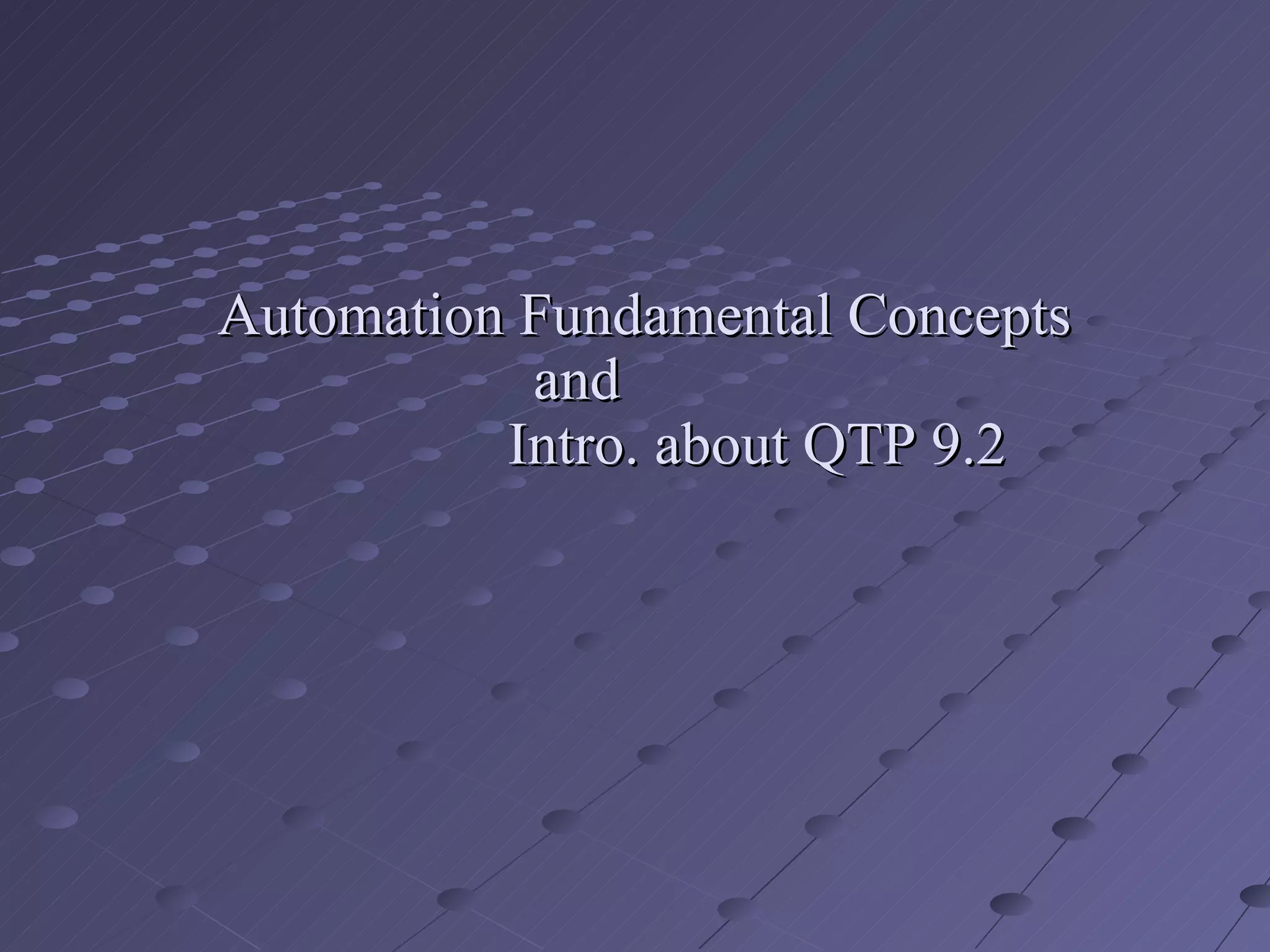 Automation Fundamental Concepts
and
Intro. about QTP 9.2